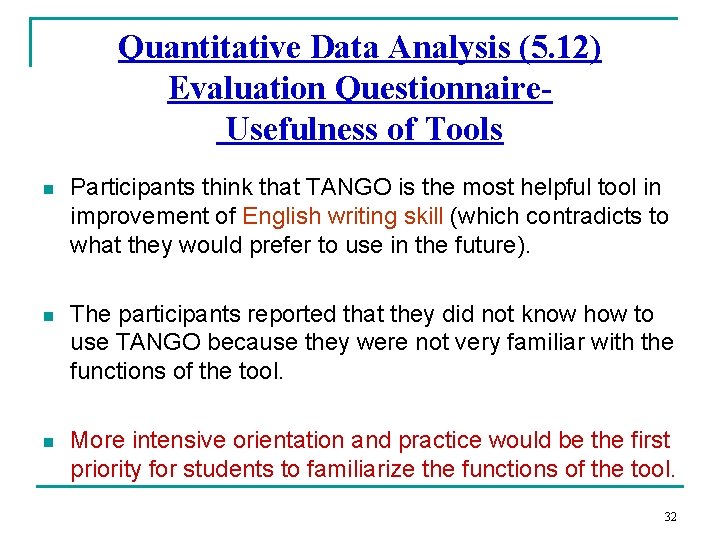 Quantitative Data Analysis (5.12)
Evaluation Questionnaire-
Usefulness of Tools

Participants think that TANGO is the most helpful tool in improvement of English writing skill (which contradicts to what they would prefer to use in the future).

The participants reported that they did not know how to use TANGO because they were not very familiar with the functions of the tool.

More intensive orientation and practice would be the first priority for students to familiarize the functions of the tool.

32